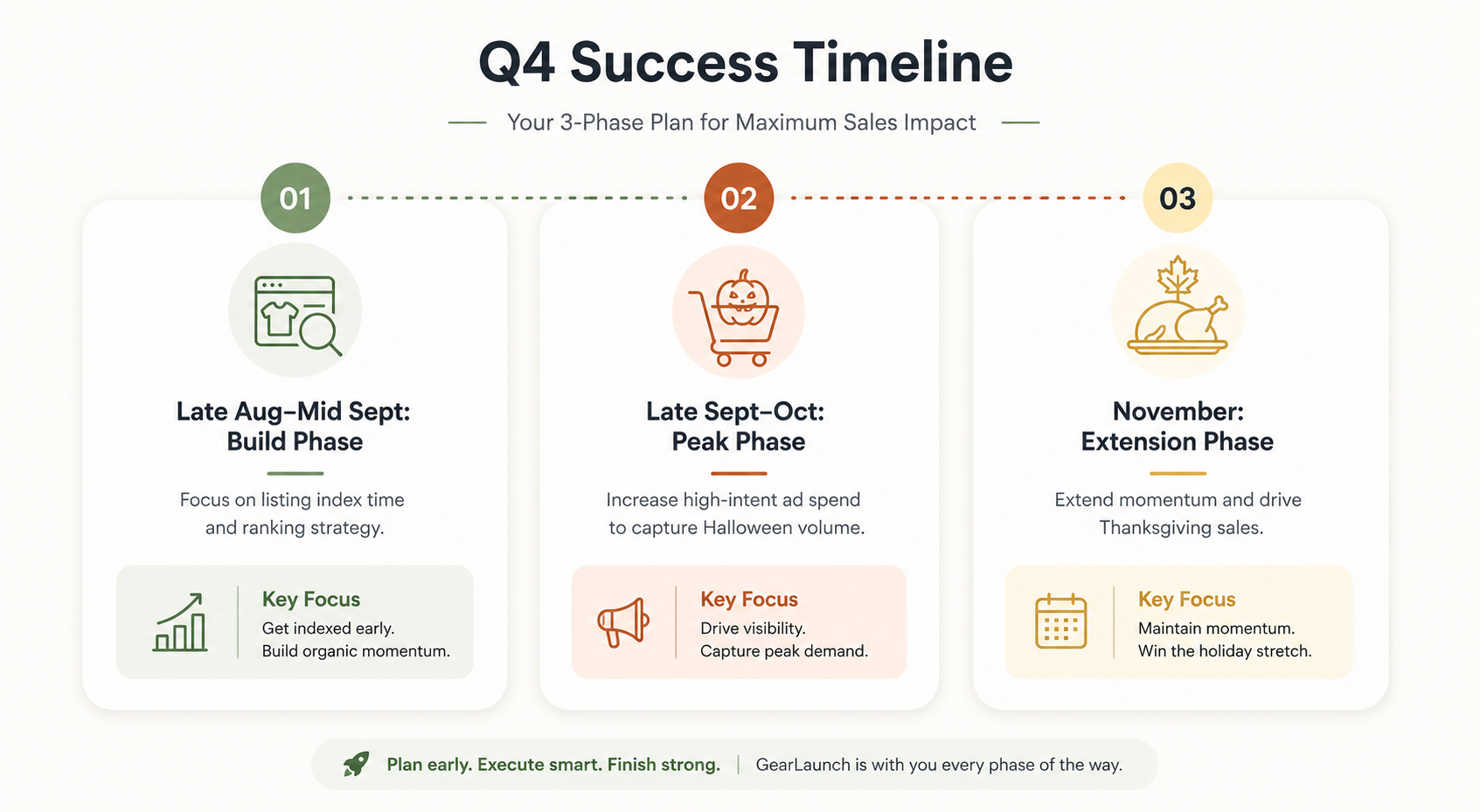 Q4 Success Timeline

Your 3-Phase Plan for Maximum Sales Impact

01

Late Aug–Mid Sept:
Build Phase

Focus on listing index time and ranking strategy.

Key Focus
Get indexed early.
Build organic momentum.

02

Late Sept–Oct:
Peak Phase

Increase high-intent ad spend to capture Halloween volume.

Key Focus
Drive visibility.
Capture peak demand.

03

November:
Extension Phase

Extend momentum and drive Thanksgiving sales.

Key Focus
Maintain momentum.
Win the holiday stretch.

Plan early. Execute smart. Finish strong. | GearLaunch is with you every phase of the way.